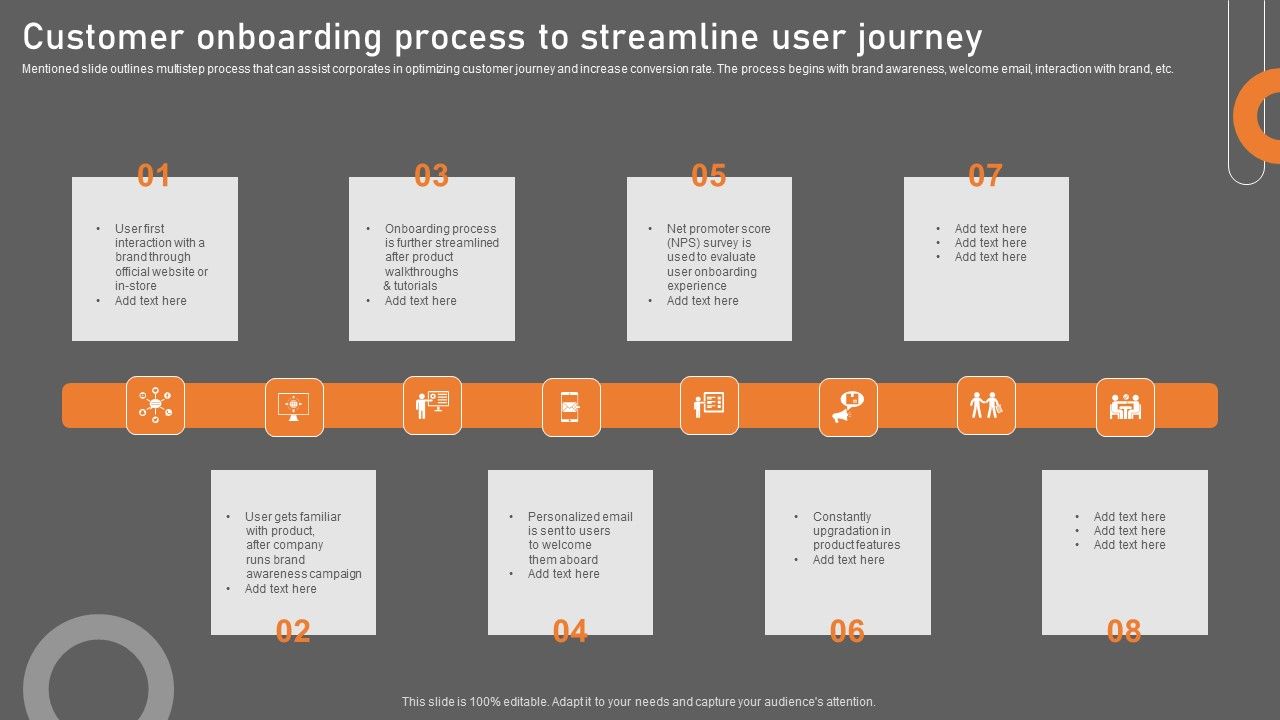 Customer onboarding process to streamline user journey

Mentioned slide outlines multistep process that can assist corporates in optimizing customer journey and increase conversion rate. The process begins with brand awareness, welcome email, interaction with brand, etc.

01
• User first interaction with a brand through official website or in-store
• Add text here

03
• Onboarding process is further streamlined after product walkthroughs & tutorials
• Add text here

05
• Net promoter score (NPS) survey is used to evaluate user onboarding experience
• Add text here

07
• Add text here
• Add text here
• Add text here

• User gets familiar with product, after company runs brand awareness campaign
• Add text here
02

• Personalized email is sent to users to welcome them aboard
• Add text here
04

• Constantly upgradation in product features
• Add text here
06

• Add text here
• Add text here
• Add text here
08

This slide is 100% editable. Adapt it to your needs and capture your audience's attention.